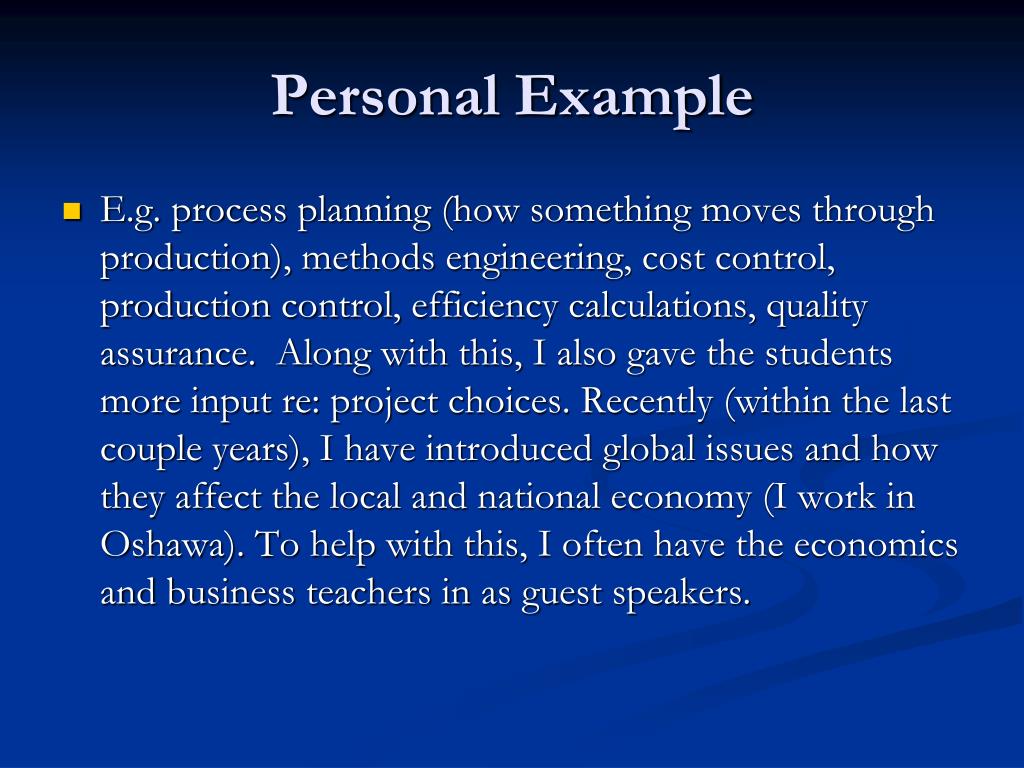 Personal Example

E.g. process planning (how something moves through production), methods engineering, cost control, production control, efficiency calculations, quality assurance. Along with this, I also gave the students more input re: project choices. Recently (within the last couple years), I have introduced global issues and how they affect the local and national economy (I work in Oshawa). To help with this, I often have the economics and business teachers in as guest speakers.